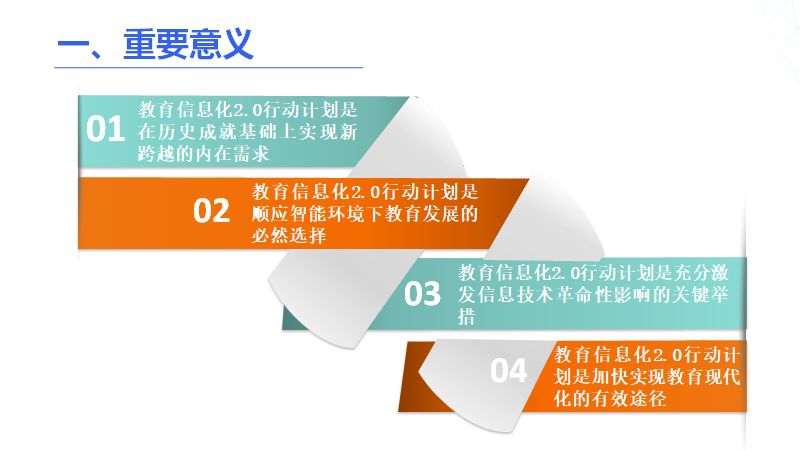 一、重要意义

01 教育信息化2.0行动计划是在历史成就基础上实现新跨越的内在需求

02 教育信息化2.0行动计划是顺应智能环境下教育发展的必然选择

03 教育信息化2.0行动计划是充分激发信息技术革命性影响的关键举措

04 教育信息化2.0行动计划是加快实现教育现代化的有效途径